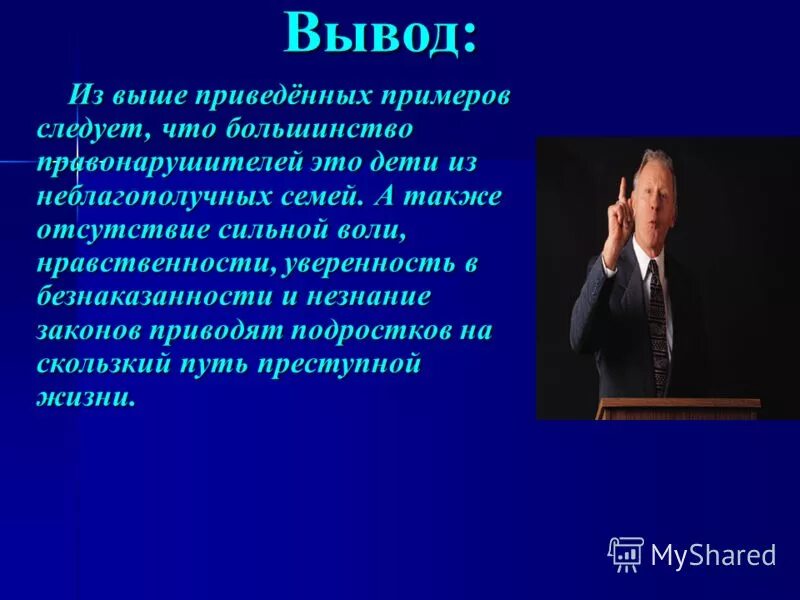 Вывод:

Из выше приведённых примеров следует, что большинство правонарушителей это дети из неблагополучных семей. А также отсутствие сильной воли, нравственности, уверенность в безнаказанности и незнание законов приводят подростков на скользкий путь преступной жизни.

MyShared